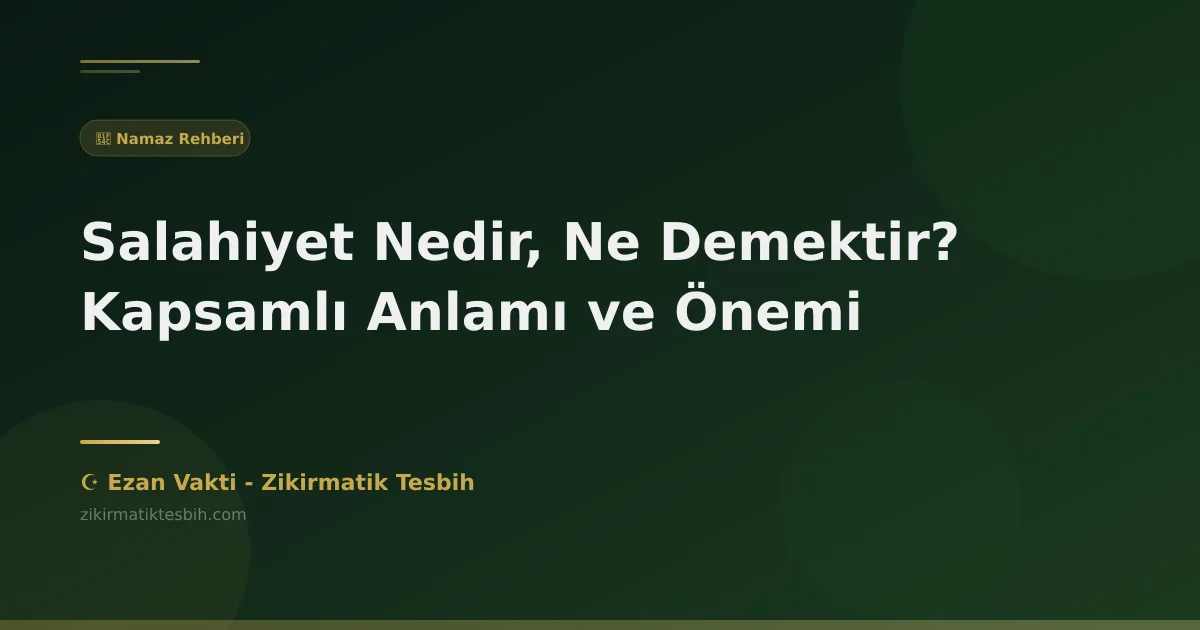 Namaz Rehberi

Salahiyet Nedir, Ne Demektir? Kapsamlı Anlamı ve Önemi

☪ Ezan Vakti - Zikirmatik Tesbih

zikirmatiktesbih.com